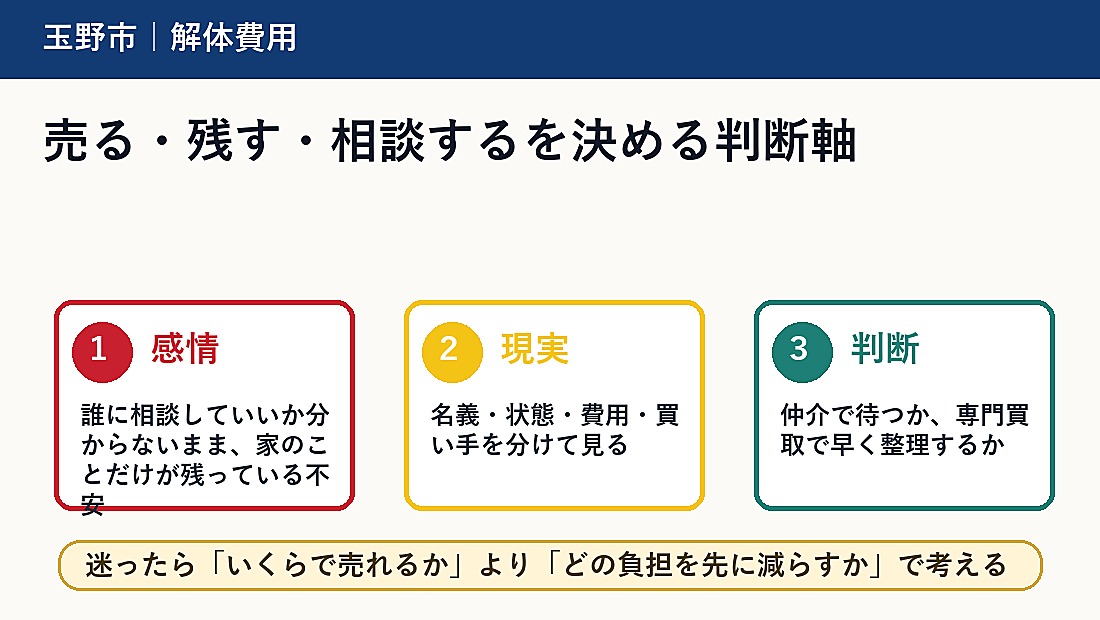 玉野市｜解体費用

売る・残す・相談するを決める判断軸

1 感情

誰に相談していいか分からないまま、家のことだけが残っている不安

2 現実

名義・状態・費用・買い手を分けて見る

3 判断

仲介で待つか、専門買取で早く整理するか

迷ったら「いくらで売れるか」より「どの負担を先に減らすか」で考える